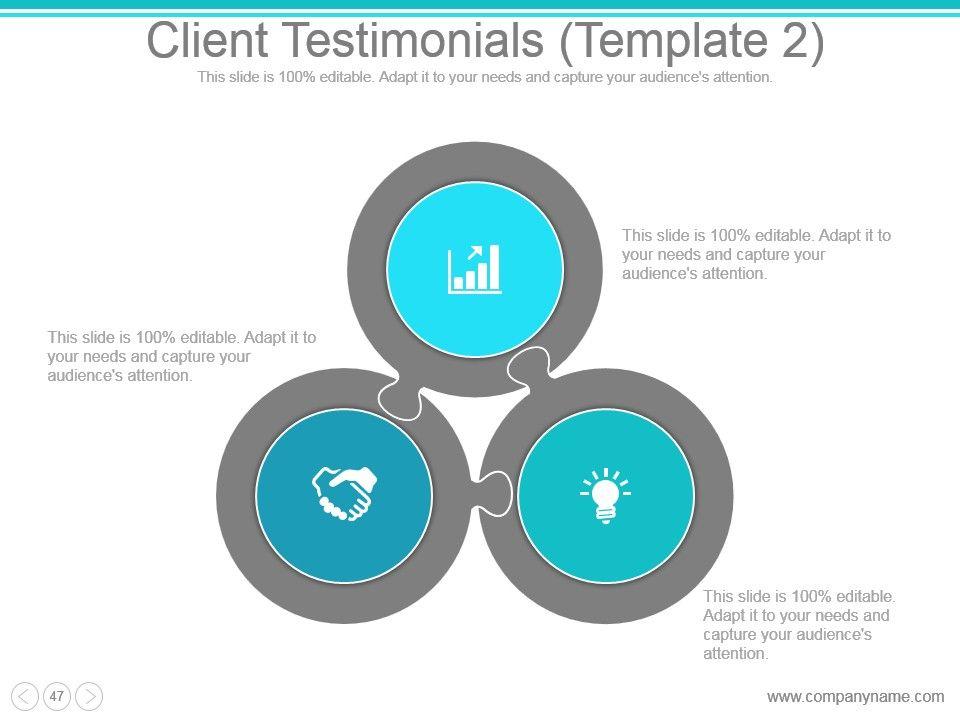 Client Testimonials (Template 2)

This slide is 100% editable. Adapt it to your needs and capture your audience's attention.

This slide is 100% editable. Adapt it to your needs and capture your audience's attention.

This slide is 100% editable. Adapt it to your needs and capture your audience's attention.

This slide is 100% editable. Adapt it to your needs and capture your audience's attention.

47

www.companyname.com